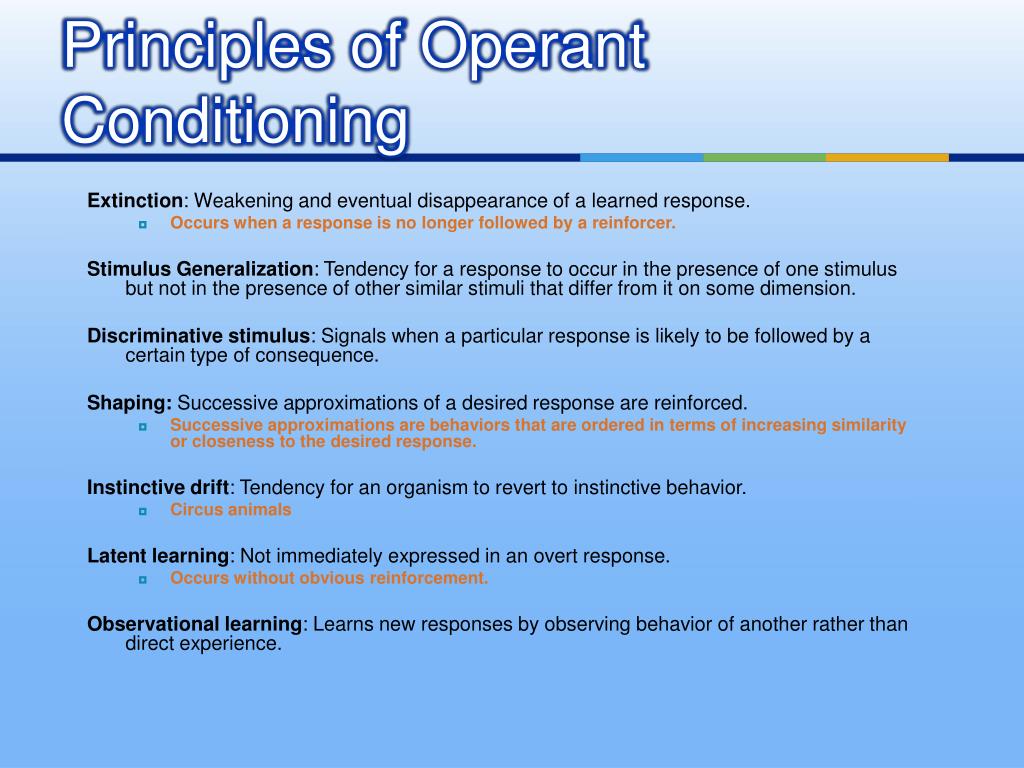 Principles of Operant Conditioning

Extinction: Weakening and eventual disappearance of a learned response.

Occurs when a response is no longer followed by a reinforcer.

Stimulus Generalization: Tendency for a response to occur in the presence of one stimulus but not in the presence of other similar stimuli that differ from it on some dimension.

Discriminative stimulus: Signals when a particular response is likely to be followed by a certain type of consequence.

Shaping: Successive approximations of a desired response are reinforced.

Successive approximations are behaviors that are ordered in terms of increasing similarity or closeness to the desired response.

Instinctive drift: Tendency for an organism to revert to instinctive behavior.

Circus animals

Latent learning: Not immediately expressed in an overt response.

Occurs without obvious reinforcement.

Observational learning: Learns new responses by observing behavior of another rather than direct experience.